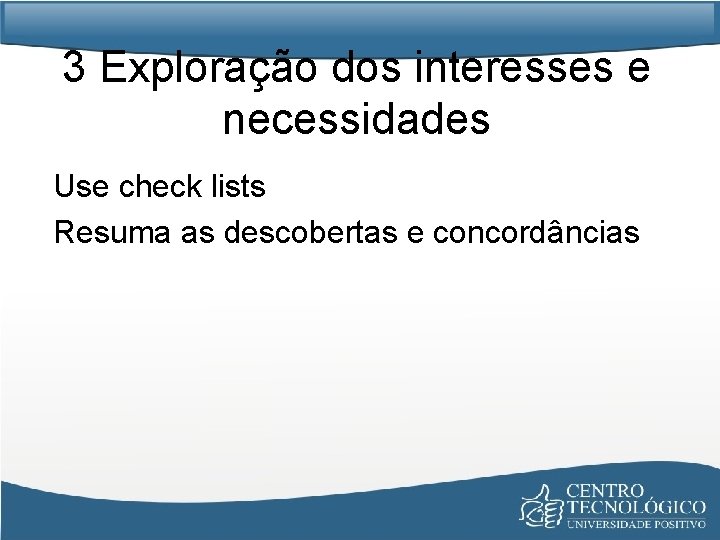 3 Exploração dos interesses e necessidades

Use check lists

Resuma as descobertas e concordâncias

CENTRO TECNOLÓGICO UNIVERSIDADE POSITIVO